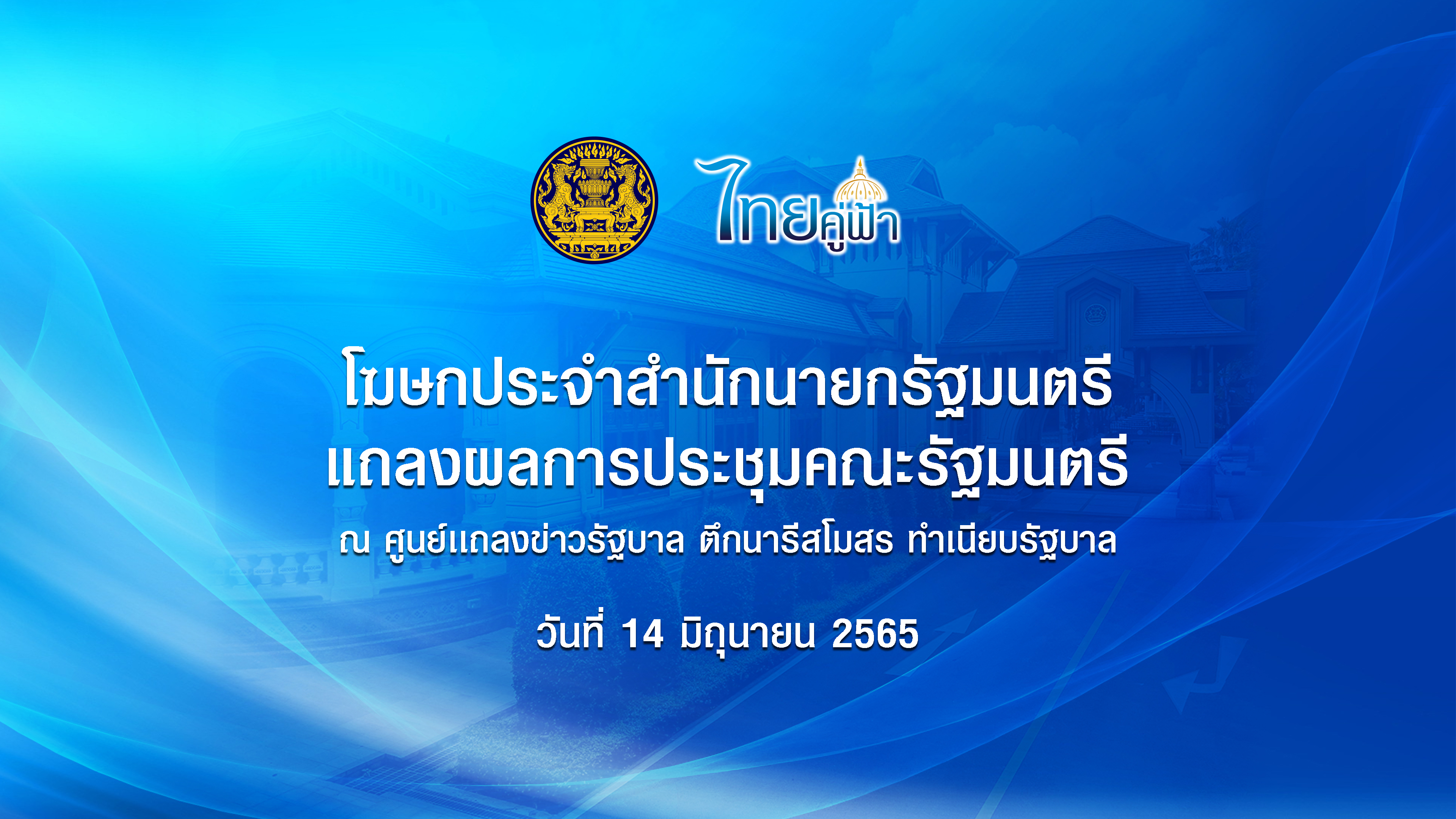 ไทยคู่ฟ้า

โฆษกประจำสำนักนายกรัฐมนตรี
แถลงผลการประชุมคณะรัฐมนตรี
ณ ศูนย์แถลงข่าวรัฐบาล ตึกนารีสโมสร ทำเนียบรัฐบาล

วันที่ 14 มิถุนายน 2565